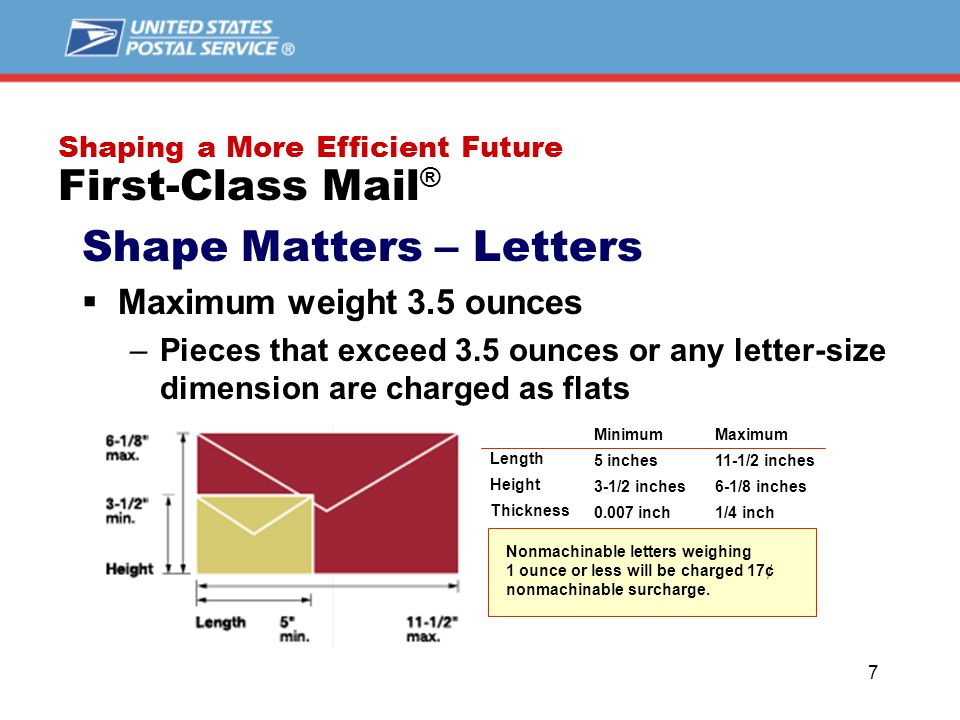 UNITED STATES POSTAL SERVICE ®

Shaping a More Efficient Future
First-Class Mail®

Shape Matters – Letters

▪ Maximum weight 3.5 ounces

– Pieces that exceed 3.5 ounces or any letter-size dimension are charged as flats

6-1/8" max.

3-1/2" min.

Height

Length 5" min. 11-1/2" max.

| | Minimum | Maximum |
|---|---|---|
| Length | 5 inches | 11-1/2 inches |
| Height | 3-1/2 inches | 6-1/8 inches |
| Thickness | 0.007 inch | 1/4 inch |

Nonmachinable letters weighing 1 ounce or less will be charged 17¢ nonmachinable surcharge.

7